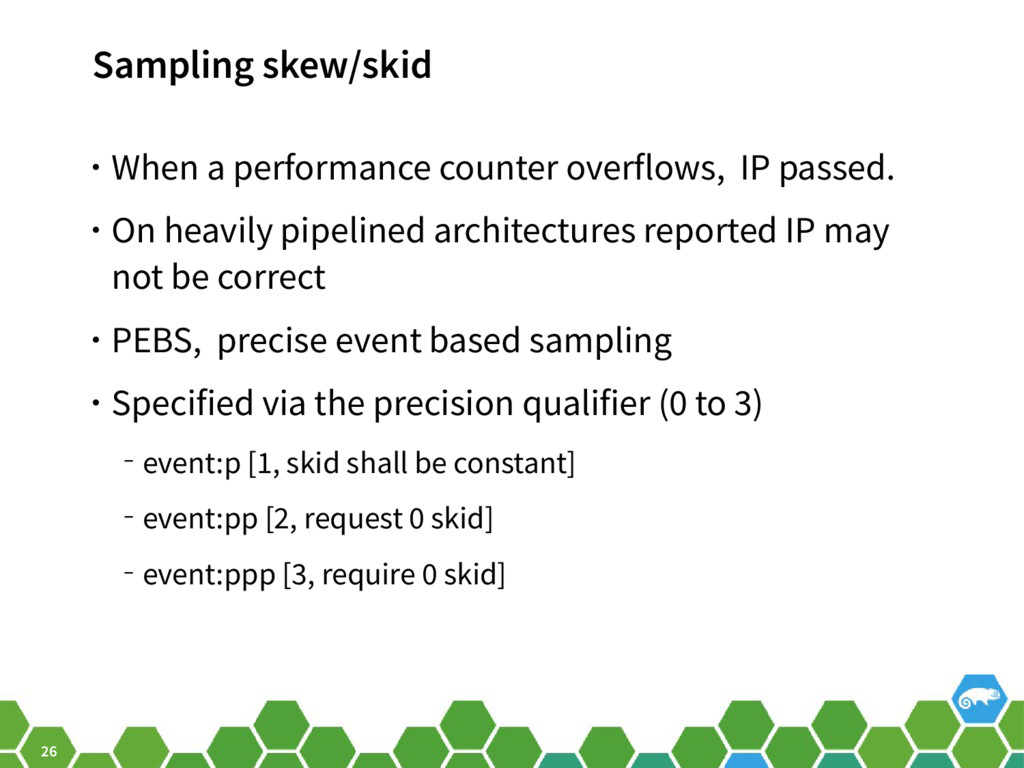 Sampling skew/skid

• When a performance counter overflows, IP passed.

• On heavily pipelined architectures reported IP may not be correct

• PEBS, precise event based sampling

• Specified via the precision qualifier (0 to 3)

– event:p [1, skid shall be constant]

– event:pp [2, request 0 skid]

– event:ppp [3, require 0 skid]

26